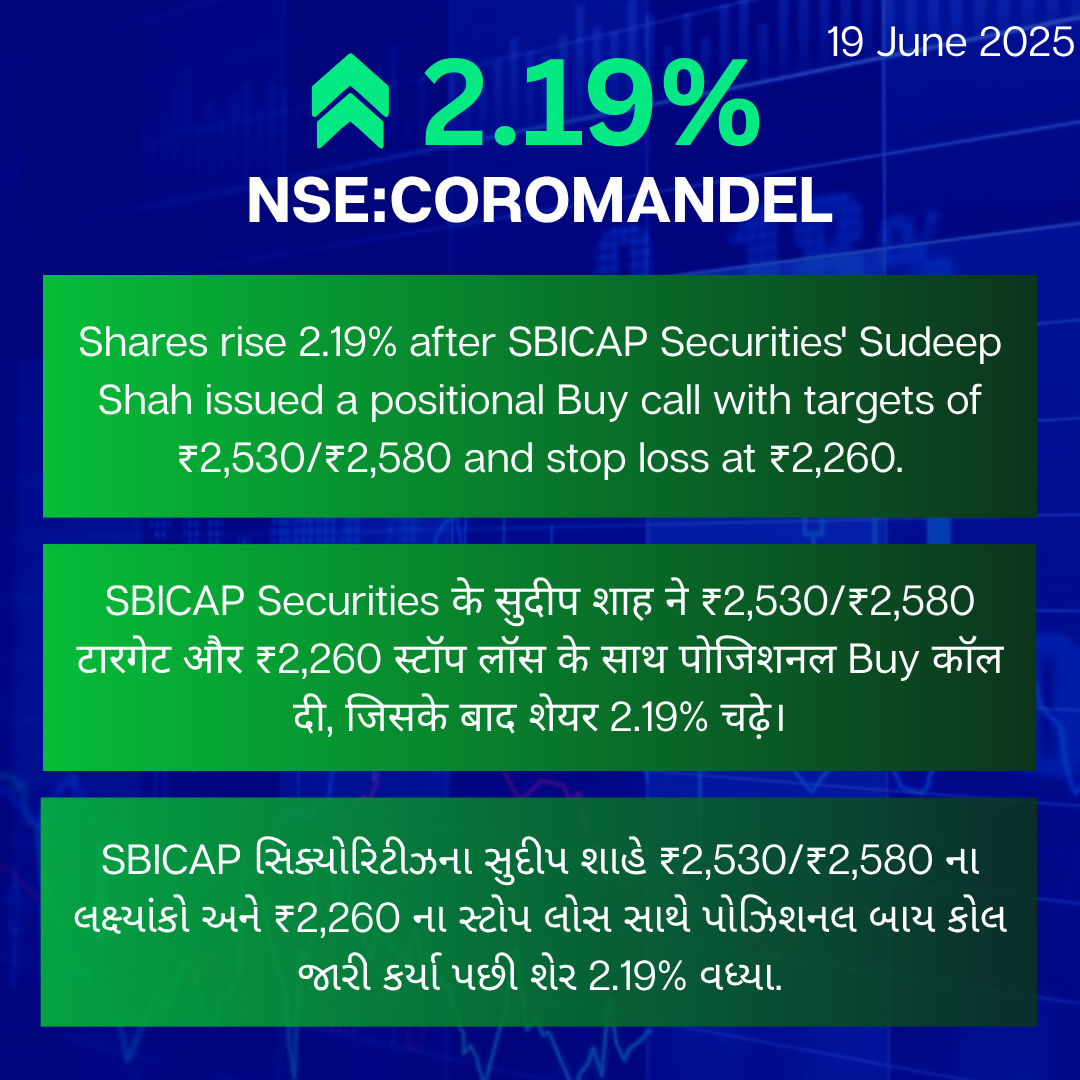 19 June 2025

2.19%

NSE:COROMANDEL

Shares rise 2.19% after SBICAP Securities' Sudeep Shah issued a positional Buy call with targets of ₹2,530/₹2,580 and stop loss at ₹2,260.

SBICAP Securities के सुदीप शाह ने ₹2,530/₹2,580 टारगेट और ₹2,260 स्टॉप लॉस के साथ पोजिशनल Buy कॉल दी, जिसके बाद शेयर 2.19% चढ़े।

SBICAP સિક્યોરિટીઝના સુદીપ શાહે ₹2,530/₹2,580 ના લક્ષ્યાંકો અને ₹2,260 ના સ્ટોપ લોસ સાથે પોઝિશનલ બાય કોલ જારી કર્યા પછી શેર 2.19% વધ્યા.